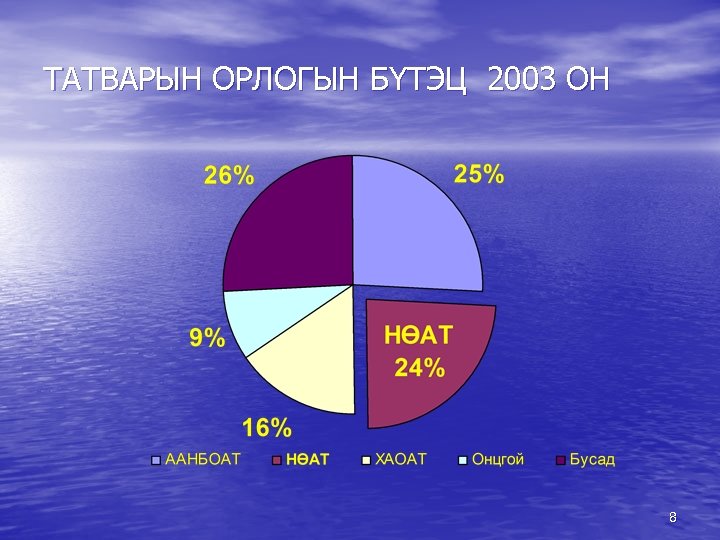 ТАТВАРЫН ОРЛОГЫН БҮТЭЦ 2003 ОН

26%

25%

9%

НӨАТ
24%

16%

ААНБОАТ НӨАТ ХАОАТ Онцгой Бусад

8